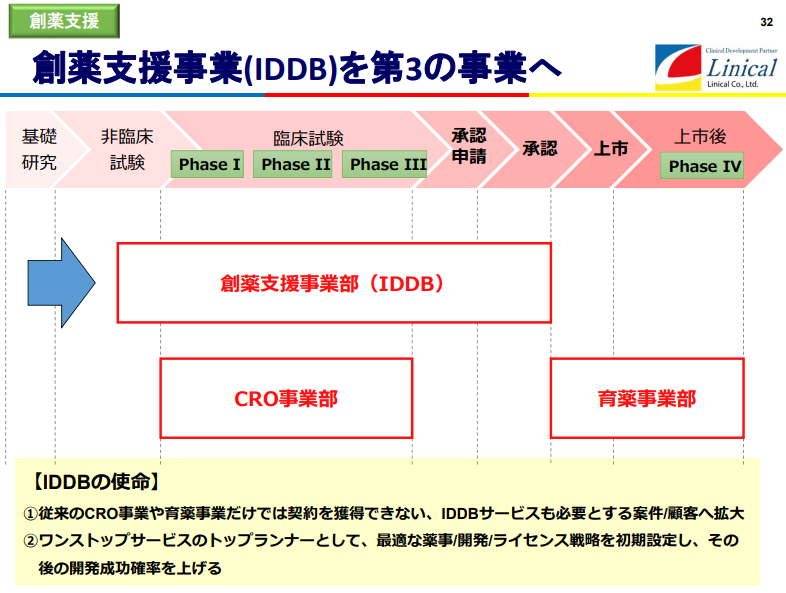 創薬支援

32

創薬支援事業(IDDB)を第3の事業へ

Clinical Development Partner
Linical
Linical Co., Ltd.

基礎研究

非臨床試験

臨床試験

Phase I

Phase II

Phase III

承認申請

承認

上市

上市後

Phase IV

創薬支援事業部（IDDB）

CRO事業部

育薬事業部

【IDDBの使命】

①従来のCRO事業や育薬事業だけでは契約を獲得できない、IDDBサービスも必要とする案件/顧客へ拡大

②ワンストップサービスのトップランナーとして、最適な薬事/開発/ライセンス戦略を初期設定し、その後の開発成功確率を上げる